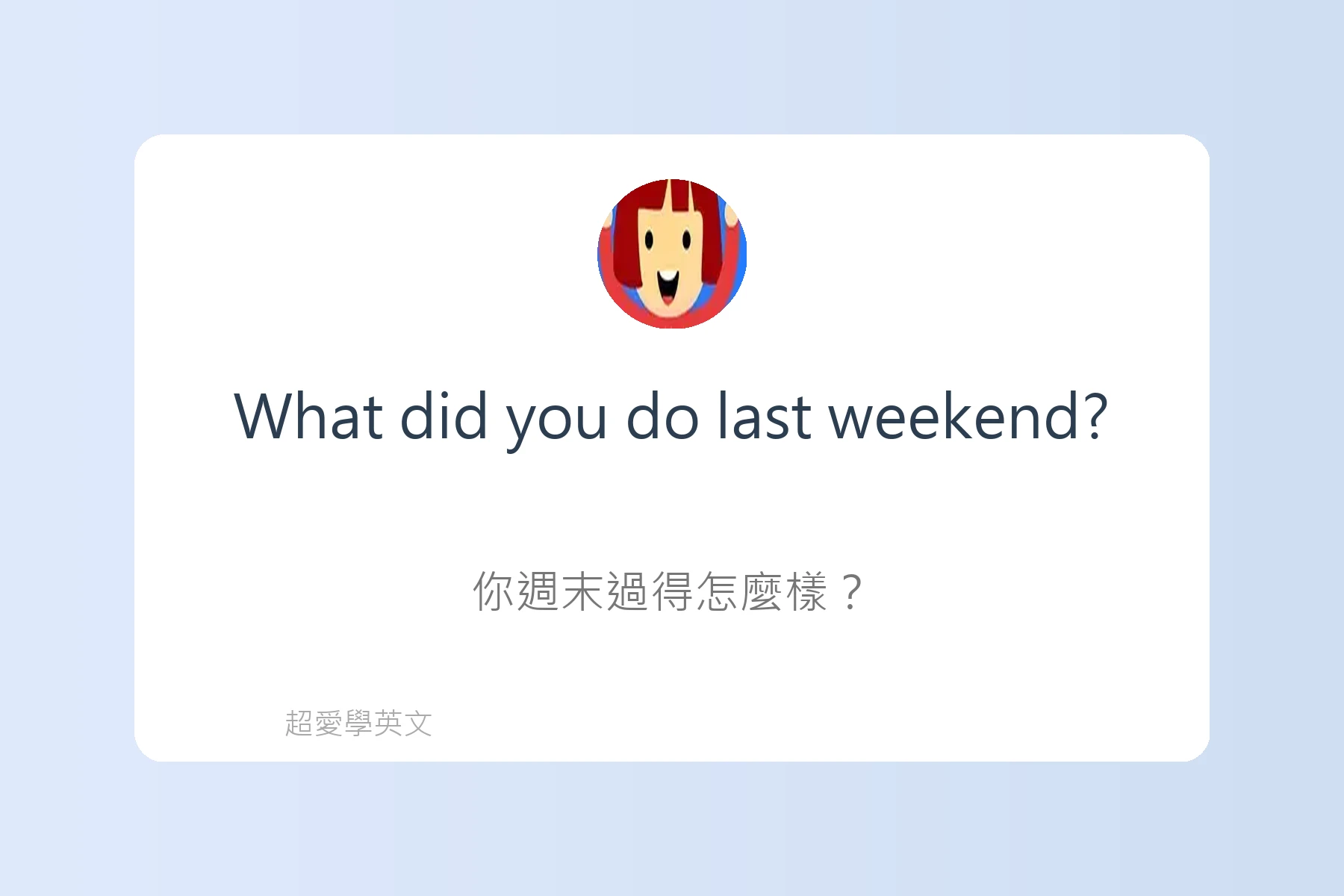 What did you do last weekend?

你週末過得怎麼樣？

超愛學英文